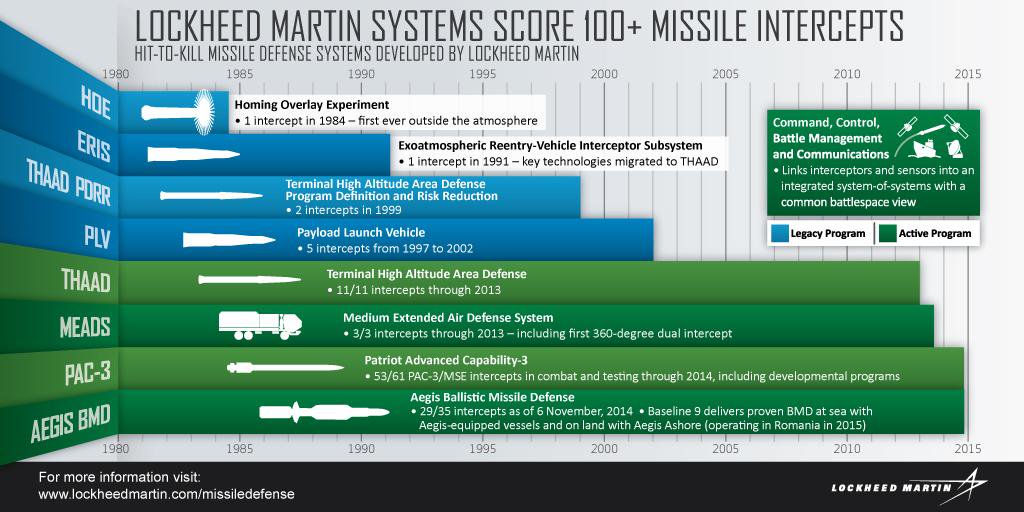 LOCKHEED MARTIN SYSTEMS SCORE 100+ MISSILE INTERCEPTS
HIT-TO-KILL MISSILE DEFENSE SYSTEMS DEVELOPED BY LOCKHEED MARTIN

1980 1985 1990 1995 2000 2005 2010 2015

HOE
Homing Overlay Experiment
• 1 intercept in 1984 – first ever outside the atmosphere

ERIS
Exoatmospheric Reentry-Vehicle Interceptor Subsystem
• 1 intercept in 1991 – key technologies migrated to THAAD

THAAD PDRR
Terminal High Altitude Area Defense Program Definition and Risk Reduction
• 2 intercepts in 1999

PLV
Payload Launch Vehicle
• 5 intercepts from 1997 to 2002

THAAD
Terminal High Altitude Area Defense
• 11/11 intercepts through 2013

MEADS
Medium Extended Air Defense System
• 3/3 intercepts through 2013 – including first 360-degree dual intercept

PAC-3
Patriot Advanced Capability-3
• 53/61 PAC-3/MSE intercepts in combat and testing through 2014, including developmental programs

AEGIS BMD
Aegis Ballistic Missile Defense
• 29/35 intercepts as of 6 November, 2014 • Baseline 9 delivers proven BMD at sea with Aegis-equipped vessels and on land with Aegis Ashore (operating in Romania in 2015)

Command, Control, Battle Management and Communications
• Links interceptors and sensors into an integrated system-of-systems with a common battlespace view

Legacy Program
Active Program

1980 1985 1990 1995 2000 2005 2010 2015

For more information visit:
www.lockheedmartin.com/missiledefense

LOCKHEED MARTIN